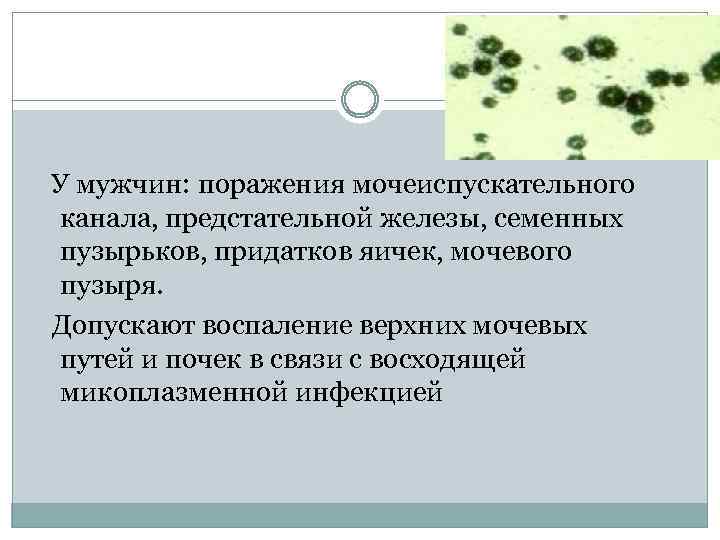 У мужчин: поражения мочеиспускательного канала, предстательной железы, семенных пузырьков, придатков яичек, мочевого пузыря.

Допускают воспаление верхних мочевых путей и почек в связи с восходящей микоплазменной инфекцией